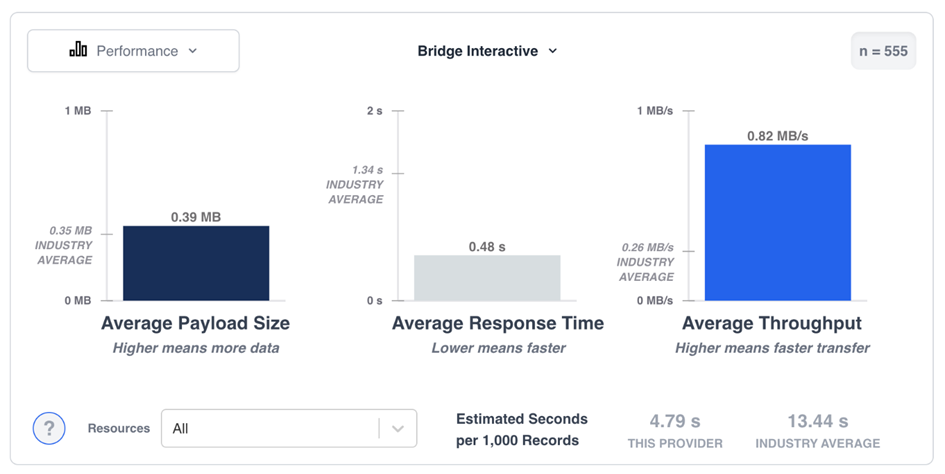 Performance

Bridge Interactive

n = 555

1 MB
0.35 MB INDUSTRY AVERAGE
0 MB
0.39 MB
Average Payload Size
Higher means more data

2 s
1.34 s INDUSTRY AVERAGE
0 s
0.48 s
Average Response Time
Lower means faster

1 MB/s
0.26 MB/s INDUSTRY AVERAGE
0 MB/s
0.82 MB/s
Average Throughput
Higher means faster transfer

?

Resources All

Estimated Seconds per 1,000 Records

4.79 s
THIS PROVIDER

13.44 s
INDUSTRY AVERAGE